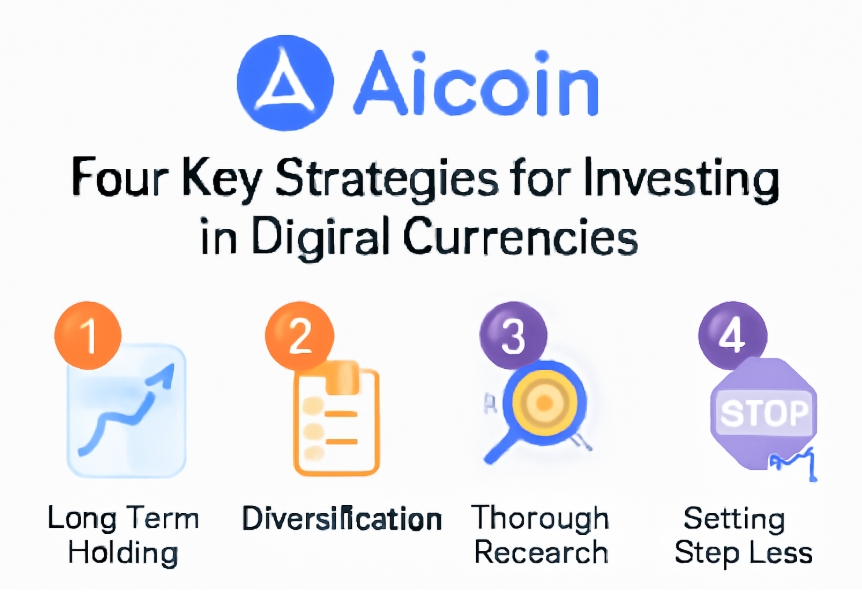 Aicoin

Four Key Strategies for Investing in Digiral Currencies

1

Long Term Holding

2

Diversification

3

Thorough Recearch

4

STOP

Setting Step Less